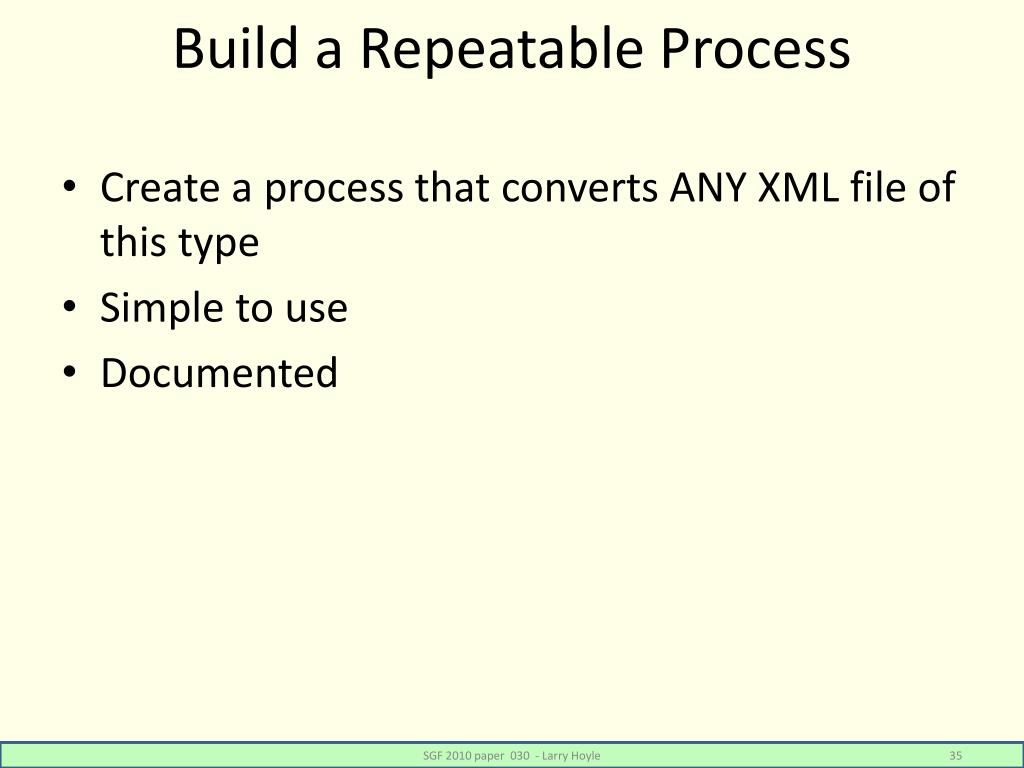 Build a Repeatable Process

• Create a process that converts ANY XML file of this type
• Simple to use
• Documented

SGF 2010 paper 030 - Larry Hoyle

35